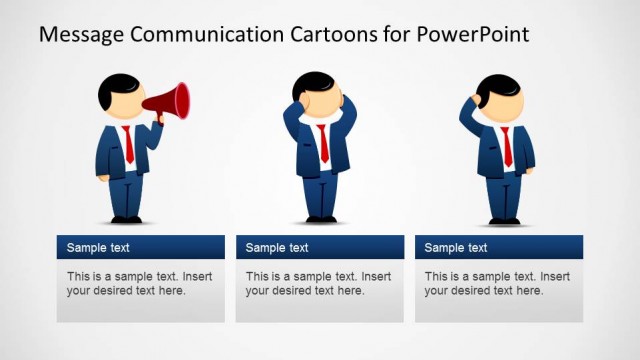 Message Communication Cartoons for PowerPoint

Sample text

This is a sample text. Insert your desired text here.

Sample text

This is a sample text. Insert your desired text here.

Sample text

This is a sample text. Insert your desired text here.